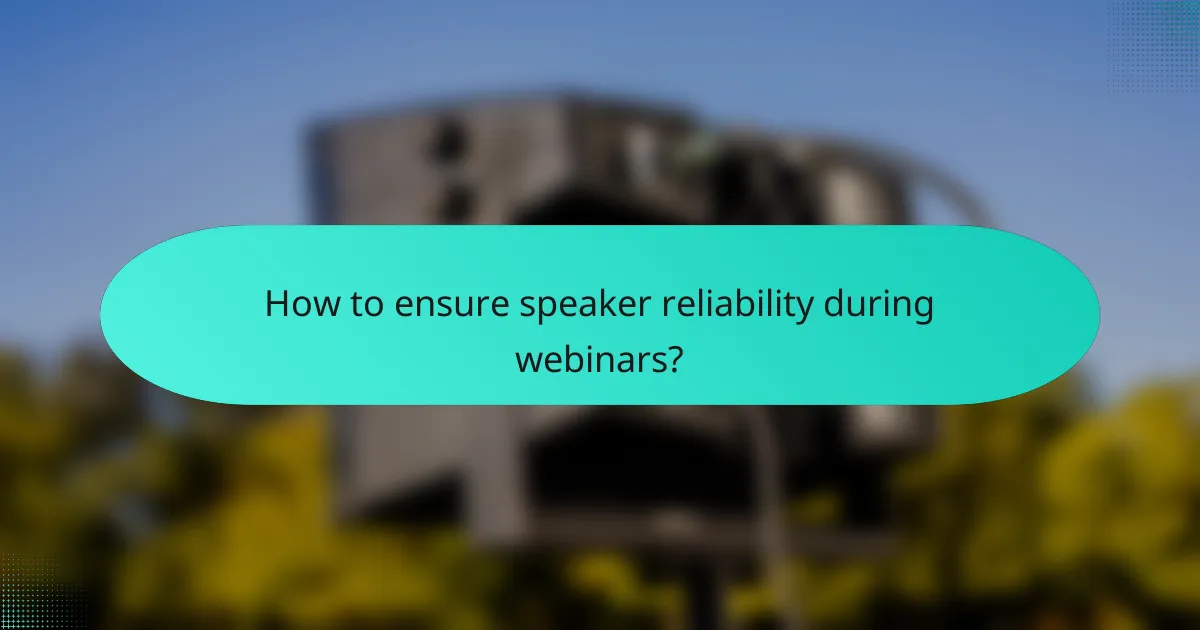 How to ensure speaker reliability during webinars?